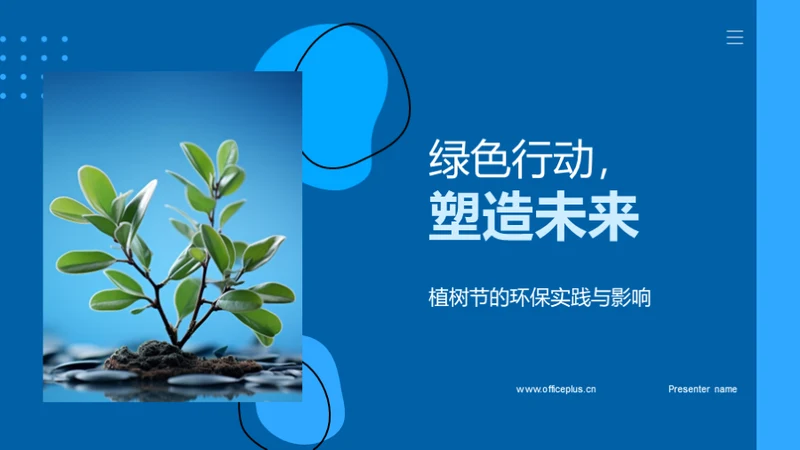 绿色行动，
塑造未来

植树节的环保实践与影响

www.officeplus.cn

Presenter name